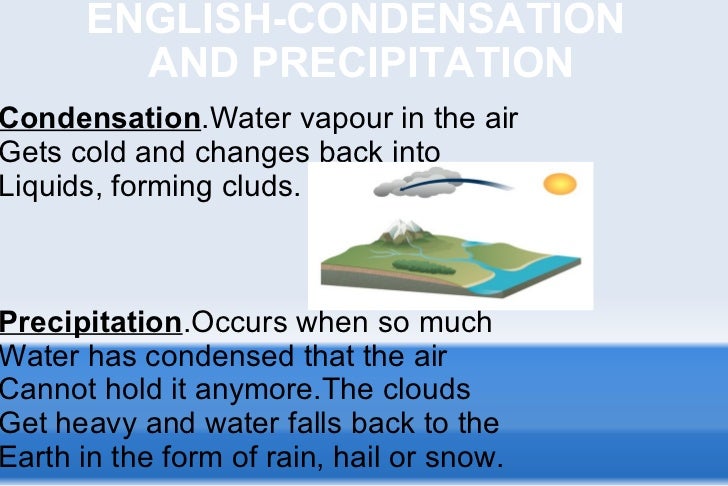 ENGLISH-CONDENSATION AND PRECIPITATION

Condensation.Water vapour in the air Gets cold and changes back into Liquids, forming cluds.

Precipitation.Occurs when so much Water has condensed that the air Cannot hold it anymore.The clouds Get heavy and water falls back to the Earth in the form of rain, hail or snow.